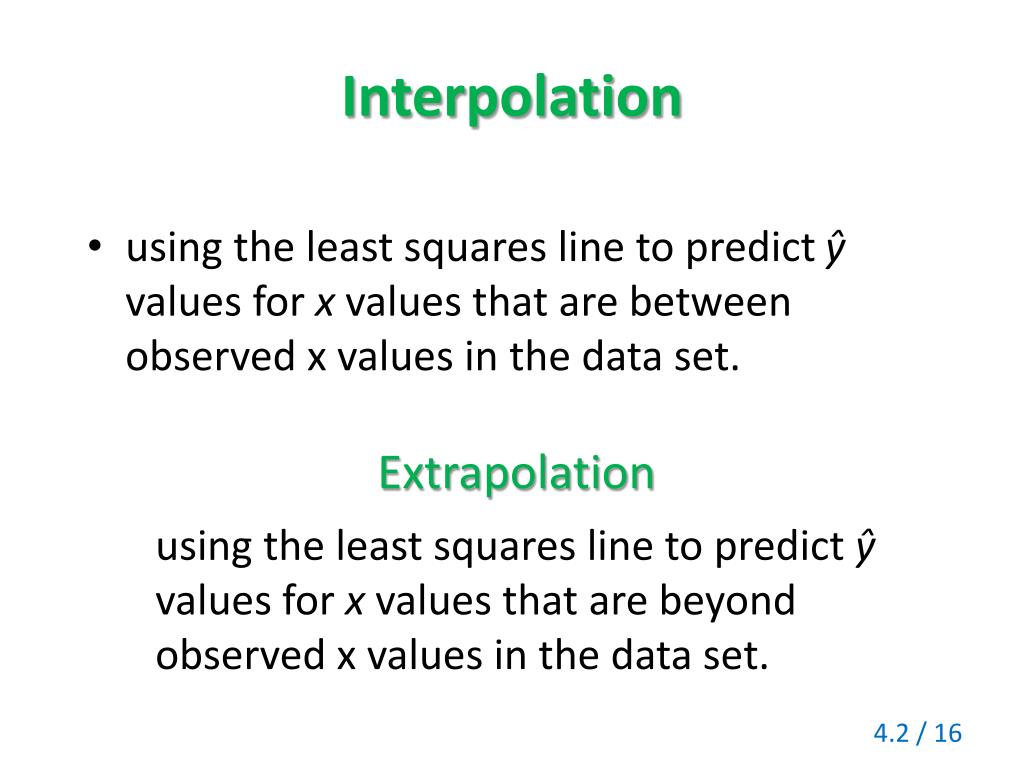 Interpolation

• using the least squares line to predict $\hat{y}$ values for $x$ values that are between observed x values in the data set.

Extrapolation

using the least squares line to predict $\hat{y}$ values for $x$ values that are beyond observed x values in the data set.

4.2 / 16